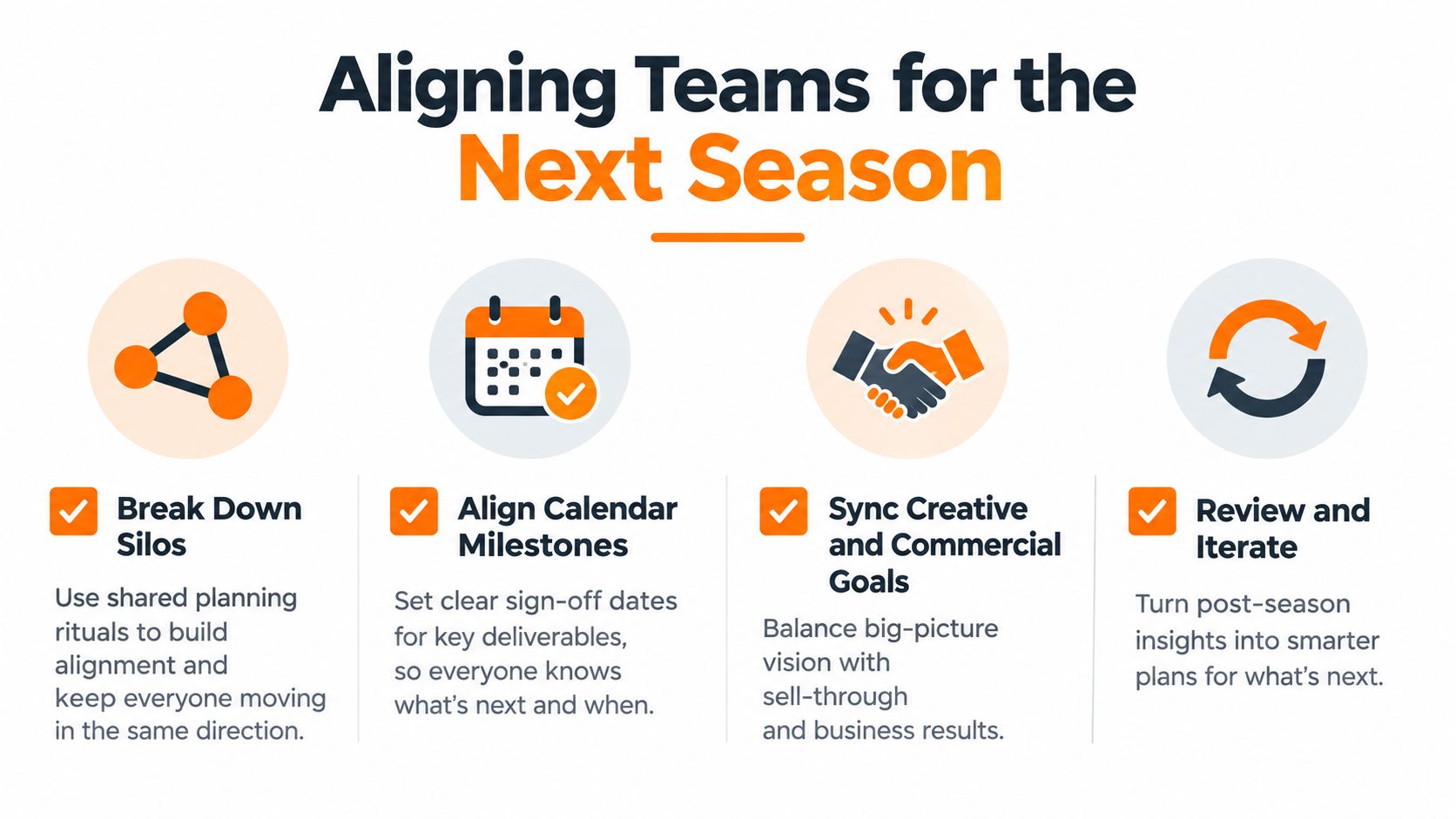 Aligning Teams for the Next Season

Break Down Silos

Use shared planning rituals to build alignment and keep everyone moving in the same direction.

Align Calendar Milestones

Set clear sign-off dates for key deliverables, so everyone knows what's next and when.

Sync Creative and Commercial Goals

Balance big-picture vision with sell-through and business results.

Review and Iterate

Turn post-season insights into smarter plans for what's next.